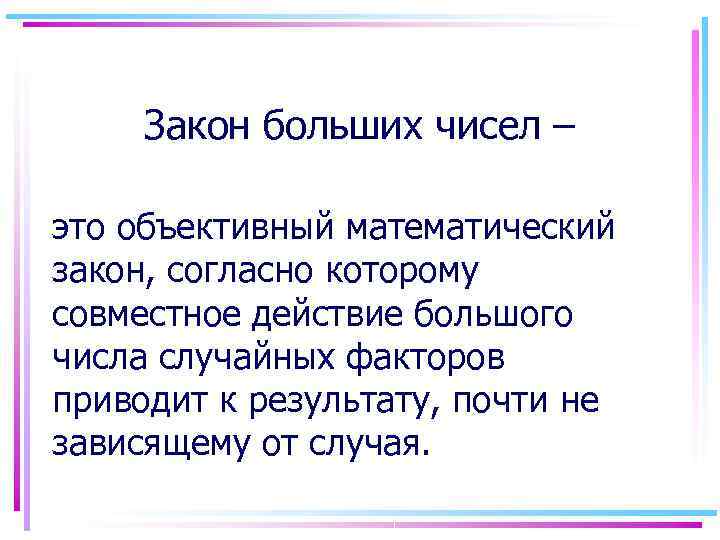 Закон больших чисел –

это объективный математический закон, согласно которому совместное действие большого числа случайных факторов приводит к результату, почти не зависящему от случая.